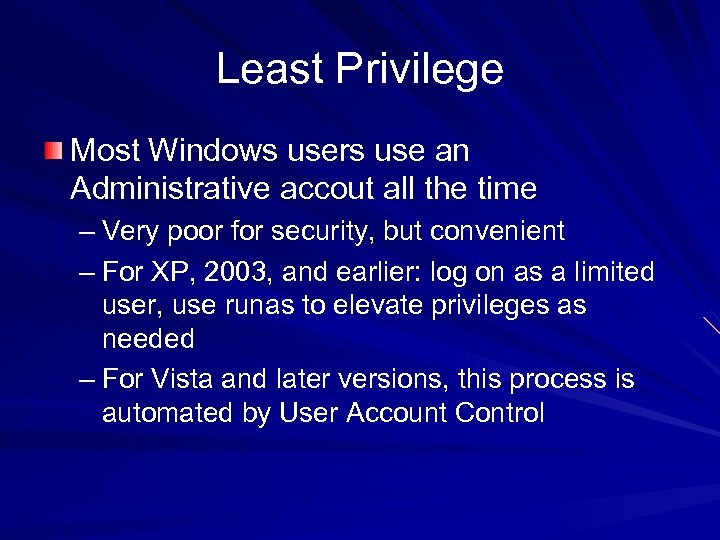 Least Privilege

Most Windows users use an Administrative accout all the time

– Very poor for security, but convenient

– For XP, 2003, and earlier: log on as a limited user, use runas to elevate privileges as needed

– For Vista and later versions, this process is automated by User Account Control